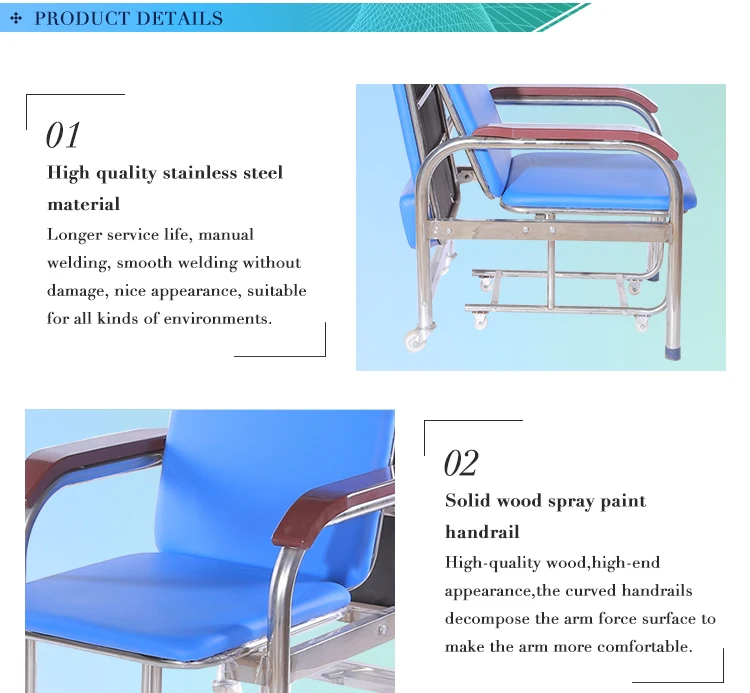 PRODUCT DETAILS

01

High quality stainless steel material

Longer service life, manual welding, smooth welding without damage, nice appearance, suitable for all kinds of environments.

02

Solid wood spray paint handrail

High-quality wood,high-end appearance,the curved handrails decompose the arm force surface to make the arm more comfortable.